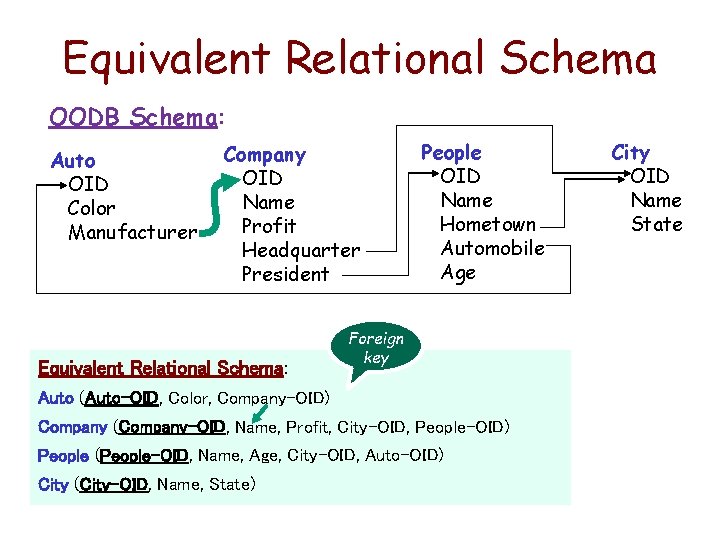 Equivalent Relational Schema

OODB Schema:

Auto
OID
Color
Manufacturer

Company
OID
Name
Profit
Headquarter
President

People
OID
Name
Hometown
Automobile
Age

City
OID
Name
State

Foreign key

Equivalent Relational Schema:

Auto (Auto-OID, Color, Company-OID)

Company (Company-OID, Name, Profit, City-OID, People-OID)

People (People-OID, Name, Age, City-OID, Auto-OID)

City (City-OID, Name, State)